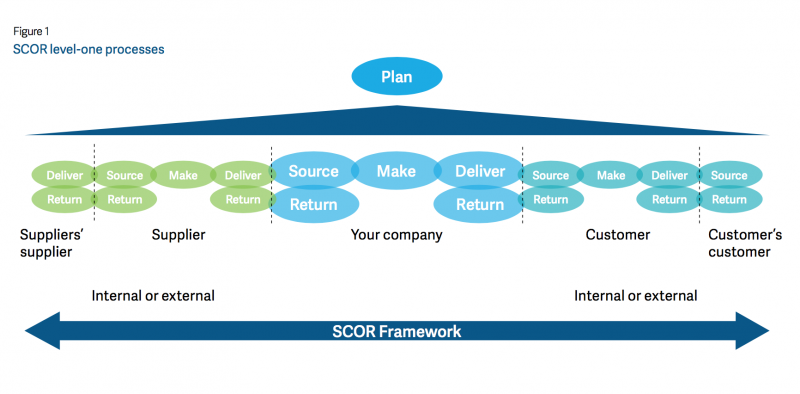 Figure 1
SCOR level-one processes

Plan

Deliver
Return

Source
Return

Make

Deliver
Return

Source
Return

Make

Deliver
Return

Source
Return

Make

Deliver
Return

Source
Return

Suppliers' supplier

Supplier

Your company

Customer

Customer's customer

Internal or external

Internal or external

SCOR Framework